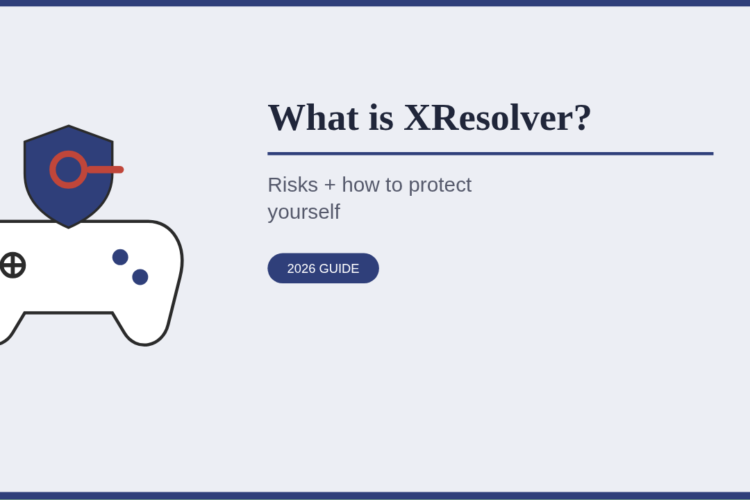 What is XResolver?

Risks + how to protect yourself

2026 GUIDE